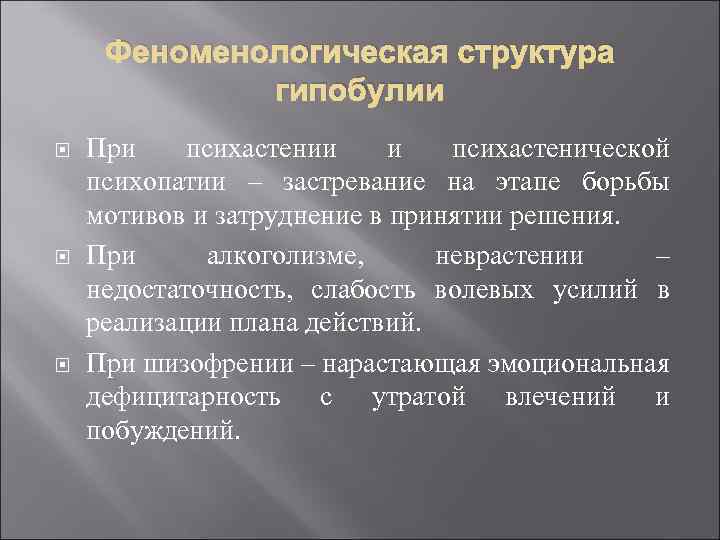 Феноменологическая структура гипобулии

При психастении и психастенической психопатии – застревание на этапе борьбы мотивов и затруднение в принятии решения.

При алкоголизме, неврастении – недостаточность, слабость волевых усилий в реализации плана действий.

При шизофрении – нарастающая эмоциональная дефицитарность с утратой влечений и побуждений.